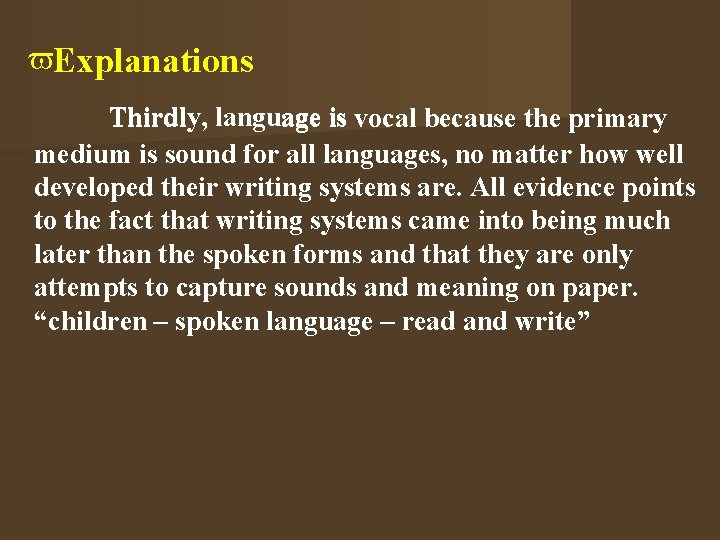 ϖExplanations

Thirdly, language is vocal because the primary medium is sound for all languages, no matter how well developed their writing systems are. All evidence points to the fact that writing systems came into being much later than the spoken forms and that they are only attempts to capture sounds and meaning on paper. “children – spoken language – read and write”